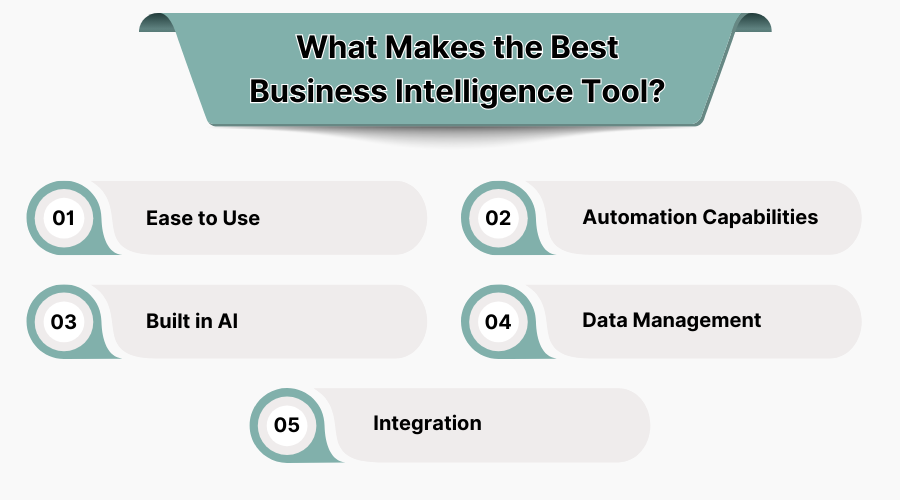 What Makes the Best Business Intelligence Tool?

01 Ease to Use

02 Automation Capabilities

03 Built in AI

04 Data Management

05 Integration